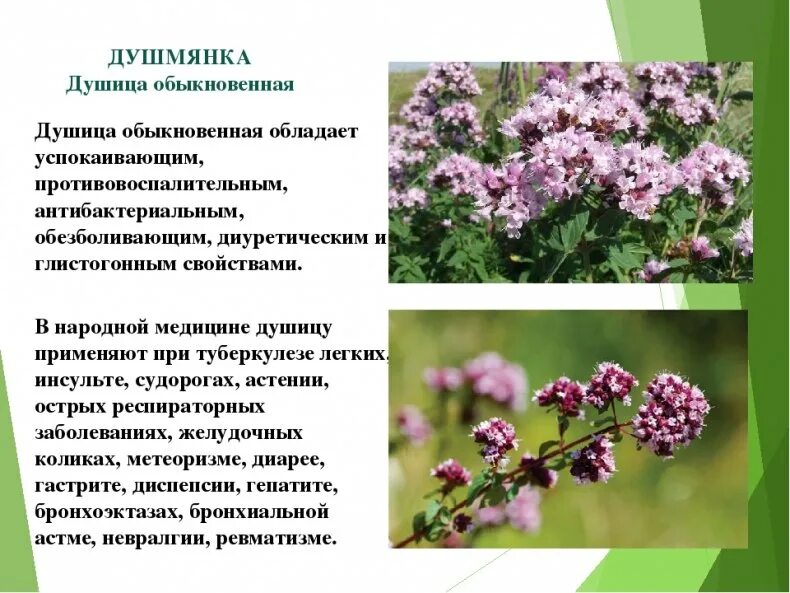 ДУШМЯНКА
Душица обыкновенная

Душица обыкновенная обладает успокаивающим, противовоспалительным, антибактериальным, обезболивающим, диуретическим и глистогонным свойствами.

В народной медицине душицу применяют при туберкулезе легких, инсульте, судорогах, астении, острых респираторных заболеваниях, желудочных коликах, метеоризме, диарее, гастрите, диспепсии, гепатите, бронхоэктазах, бронхиальной астме, невралгии, ревматизме.